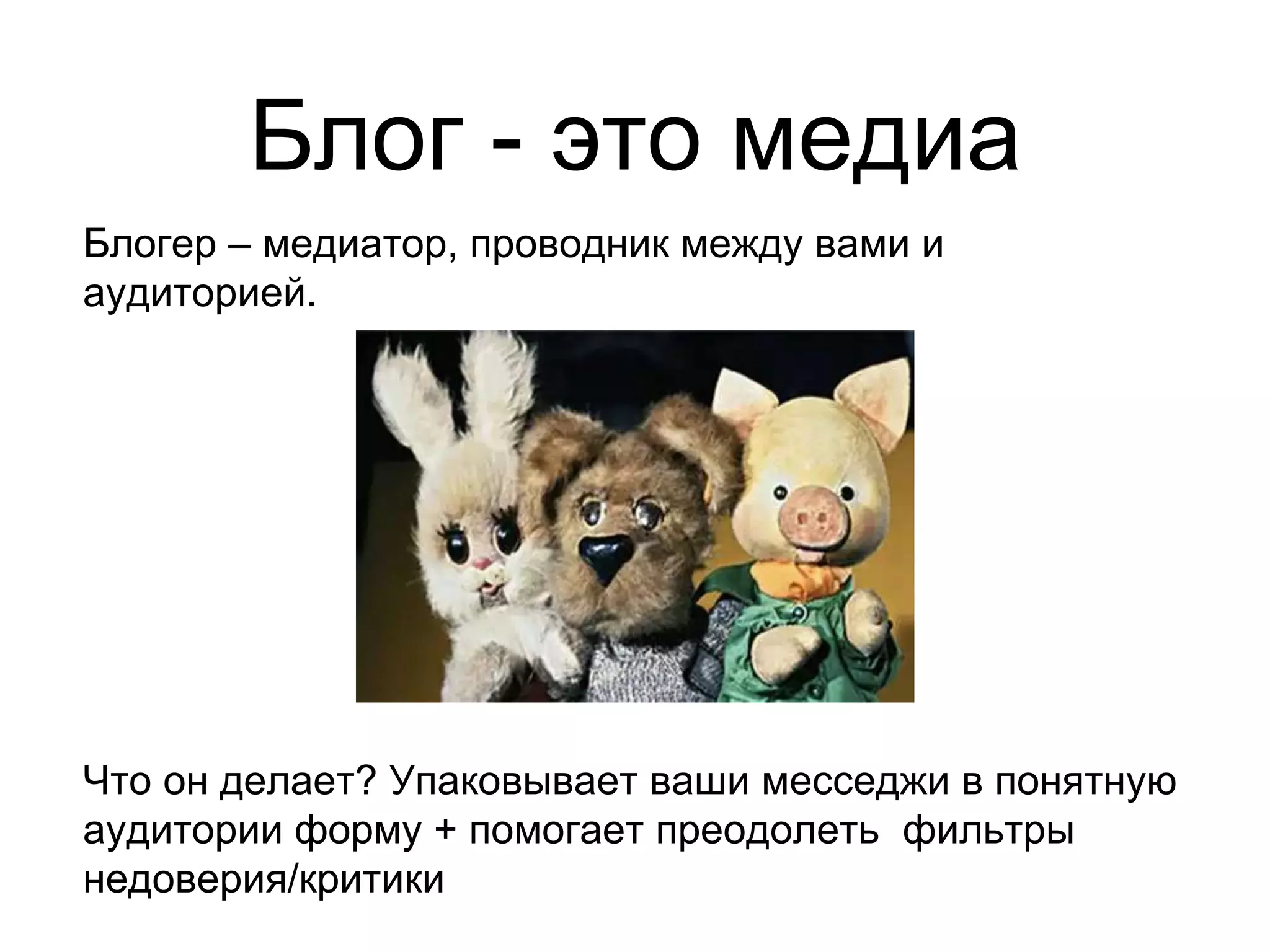 Блог - это медиа

Блогер – медиатор, проводник между вами и аудиторией.

Что он делает? Упаковывает ваши месседжи в понятную аудитории форму + помогает преодолеть  фильтры недоверия/критики